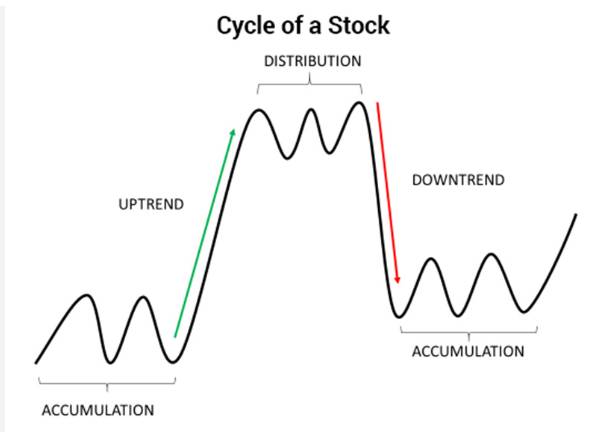 Cycle of a Stock

DISTRIBUTION

UPTREND

DOWNTREND

ACCUMULATION

ACCUMULATION